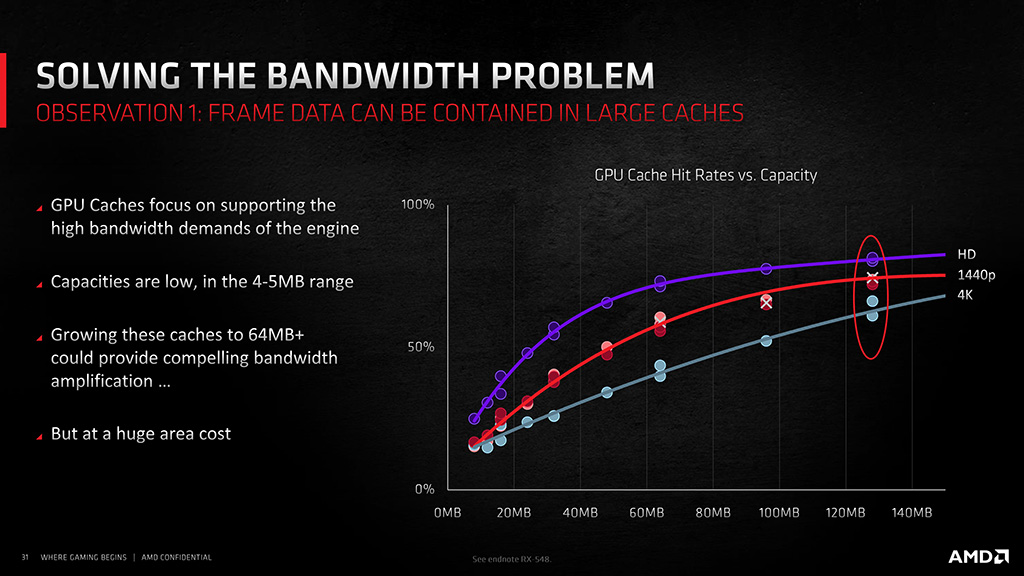 SOLVING THE BANDWIDTH PROBLEM
OBSERVATION 1: FRAME DATA CAN BE CONTAINED IN LARGE CACHES

GPU Caches focus on supporting the high bandwidth demands of the engine

Capacities are low, in the 4-5MB range

Growing these caches to 64MB+ could provide compelling bandwidth amplification …

But at a huge area cost

GPU Cache Hit Rates vs. Capacity

100%
50%
0%

0MB 20MB 40MB 60MB 80MB 100MB 120MB 140MB

HD
1440p
4K

31 WHERE GAMING BEGINS | AMD CONFIDENTIAL

See endnote RX-548.

AMD